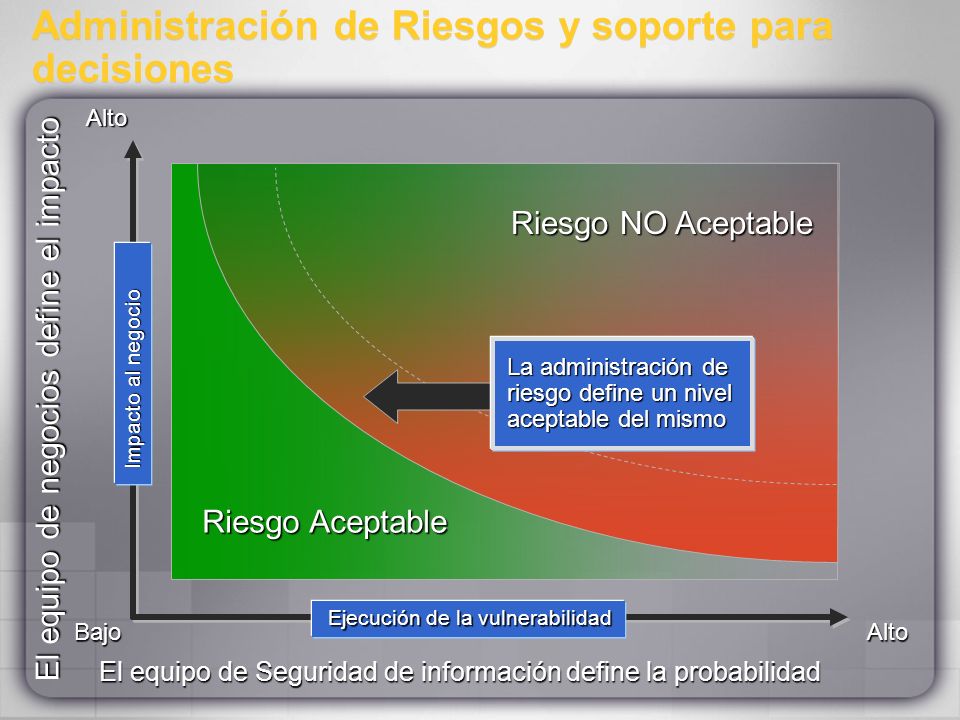 Administración de Riesgos y soporte para decisiones

El equipo de negocios define el impacto

Alto

Impacto al negocio

Riesgo NO Aceptable

La administración de riesgo define un nivel aceptable del mismo

Riesgo Aceptable

Bajo

Ejecución de la vulnerabilidad

Alto

El equipo de Seguridad de información define la probabilidad